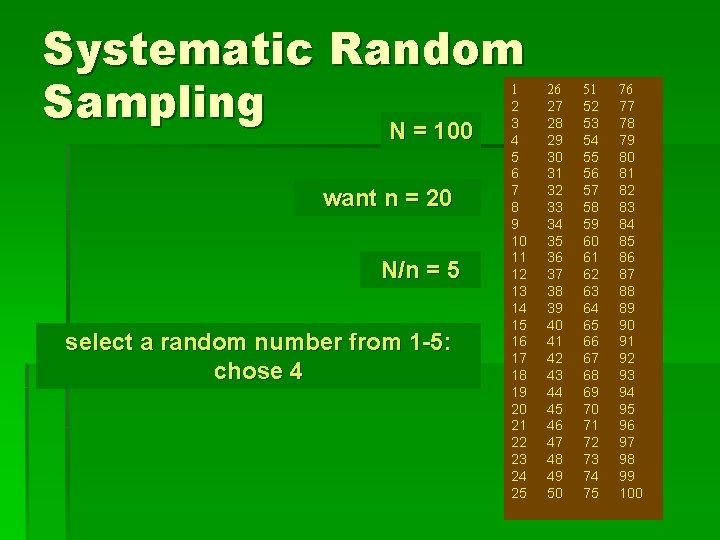 Systematic Random Sampling

N = 100

want n = 20

N/n = 5

select a random number from 1-5: chose 4

| | | | |
|---|---|---|---|
| 1 | 26 | 51 | 76 |
| 2 | 27 | 52 | 77 |
| 3 | 28 | 53 | 78 |
| 4 | 29 | 54 | 79 |
| 5 | 30 | 55 | 80 |
| 6 | 31 | 56 | 81 |
| 7 | 32 | 57 | 82 |
| 8 | 33 | 58 | 83 |
| 9 | 34 | 59 | 84 |
| 10 | 35 | 60 | 85 |
| 11 | 36 | 61 | 86 |
| 12 | 37 | 62 | 87 |
| 13 | 38 | 63 | 88 |
| 14 | 39 | 64 | 89 |
| 15 | 40 | 65 | 90 |
| 16 | 41 | 66 | 91 |
| 17 | 42 | 67 | 92 |
| 18 | 43 | 68 | 93 |
| 19 | 44 | 69 | 94 |
| 20 | 45 | 70 | 95 |
| 21 | 46 | 71 | 96 |
| 22 | 47 | 72 | 97 |
| 23 | 48 | 73 | 98 |
| 24 | 49 | 74 | 99 |
| 25 | 50 | 75 | 100 |